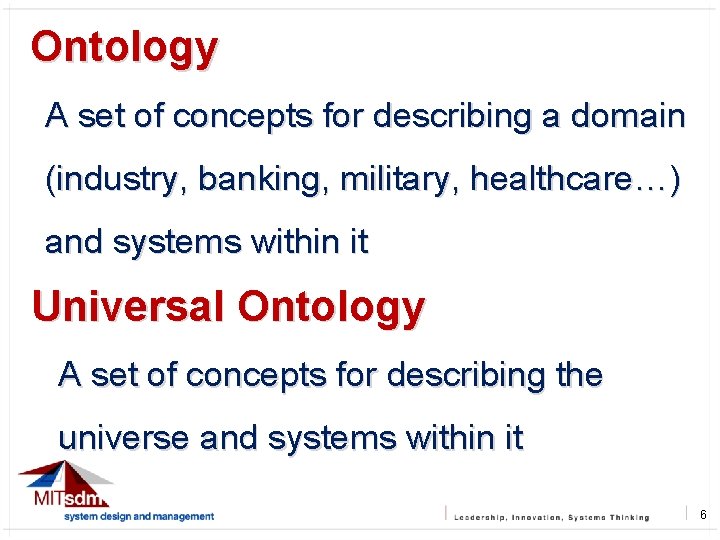 Ontology

A set of concepts for describing a domain (industry, banking, military, healthcare…) and systems within it

Universal Ontology

A set of concepts for describing the universe and systems within it

MITsdm
system design and management

Leadership, Innovation, Systems Thinking

6